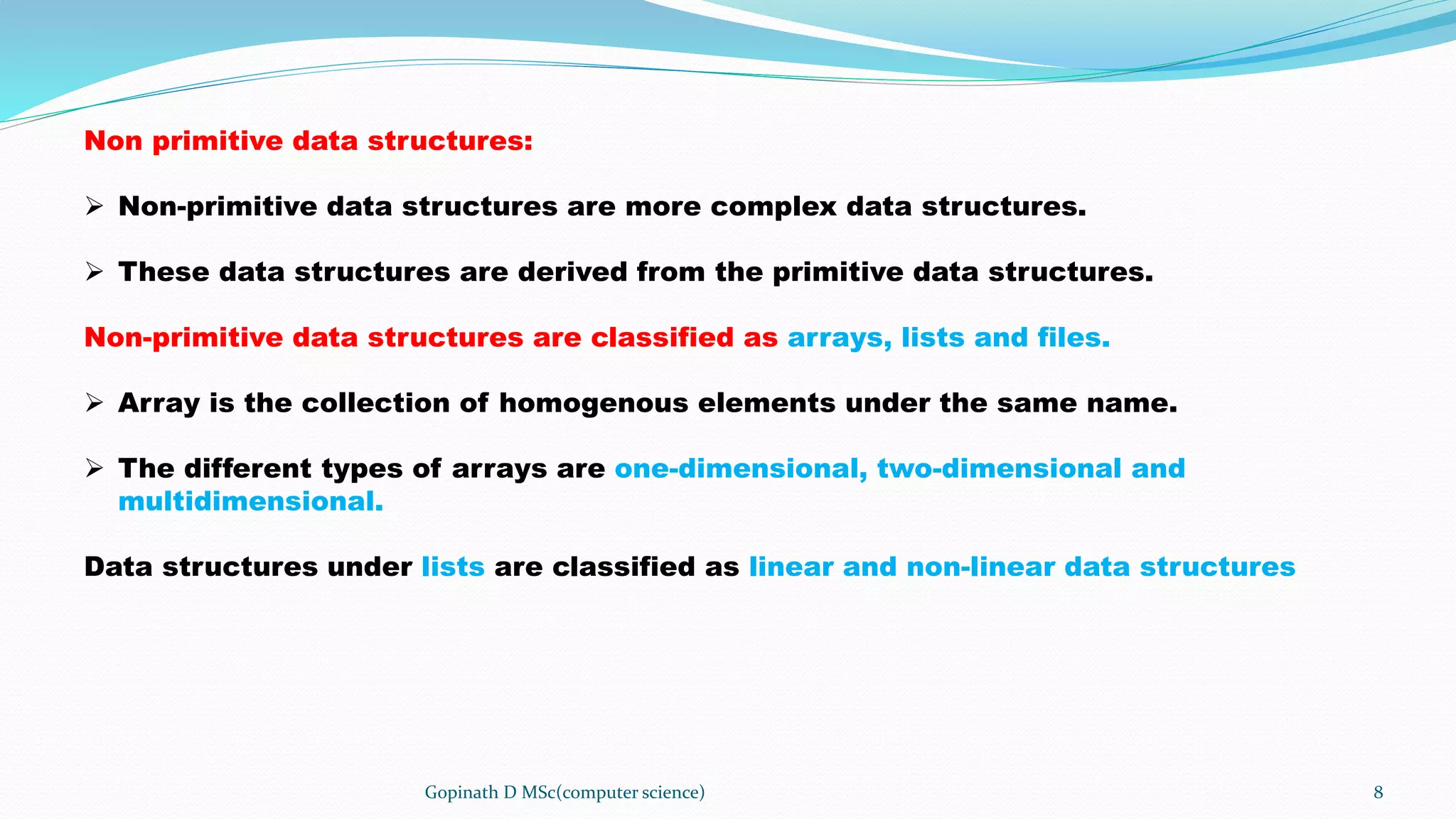 Non primitive data structures:

➢ Non-primitive data structures are more complex data structures.

➢ These data structures are derived from the primitive data structures.

Non-primitive data structures are classified as arrays, lists and files.

➢ Array is the collection of homogenous elements under the same name.

➢ The different types of arrays are one-dimensional, two-dimensional and multidimensional.

Data structures under lists are classified as linear and non-linear data structures

Gopinath D MSc(computer science)

8